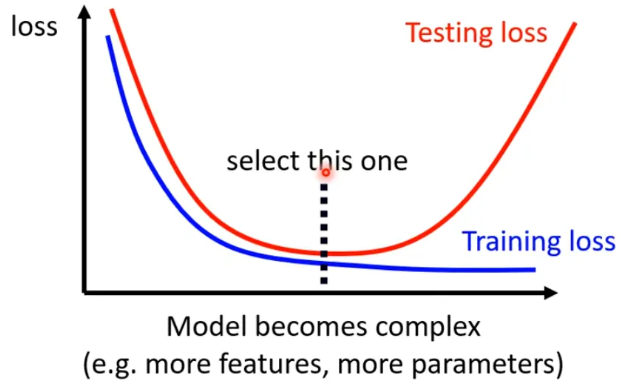 loss

Testing loss

select this one

Training loss

Model becomes complex
(e.g. more features, more parameters)